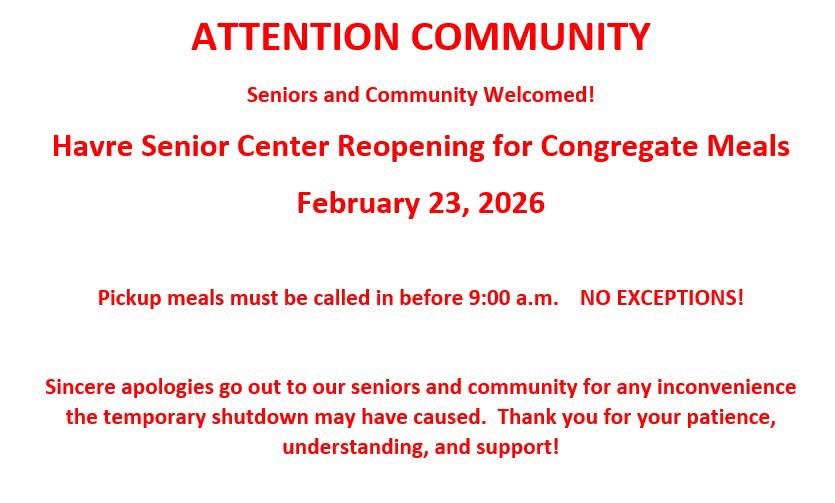 ATTENTION COMMUNITY

Seniors and Community Welcomed!

Havre Senior Center Reopening for Congregate Meals

February 23, 2026

Pickup meals must be called in before 9:00 a.m.    NO EXCEPTIONS!

Sincere apologies go out to our seniors and community for any inconvenience the temporary shutdown may have caused.  Thank you for your patience, understanding, and support!